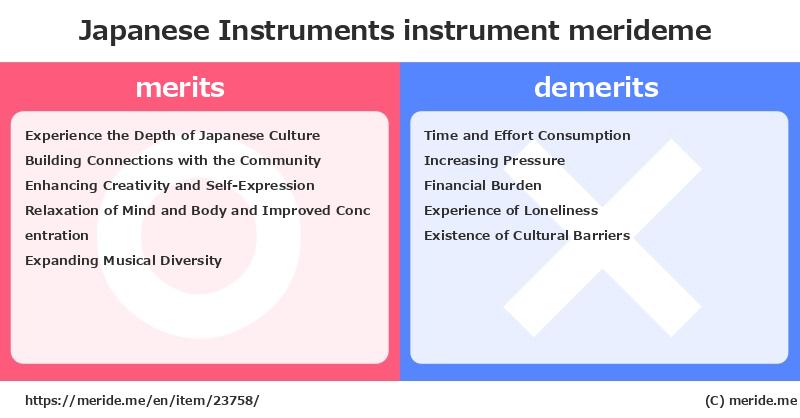 Japanese Instruments instrument merideme

merits

Experience the Depth of Japanese Culture
Building Connections with the Community
Enhancing Creativity and Self-Expression
Relaxation of Mind and Body and Improved Concentration
Expanding Musical Diversity

demerits

Time and Effort Consumption
Increasing Pressure
Financial Burden
Experience of Loneliness
Existence of Cultural Barriers

https://meride.me/en/item/23758/

(C) meride.me